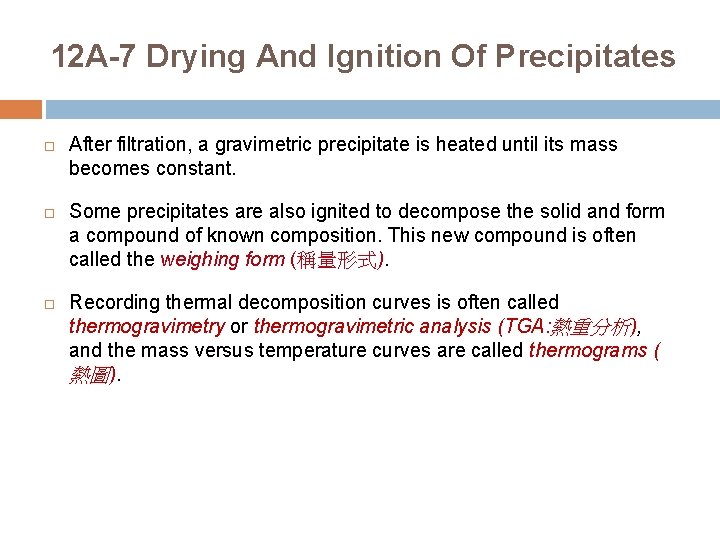 12A-7 Drying And Ignition Of Precipitates

□ After filtration, a gravimetric precipitate is heated until its mass becomes constant.

□ Some precipitates are also ignited to decompose the solid and form a compound of known composition. This new compound is often called the weighing form (稱量形式).

□ Recording thermal decomposition curves is often called thermogravimetry or thermogravimetric analysis (TGA:熱重分析), and the mass versus temperature curves are called thermograms (熱圖).